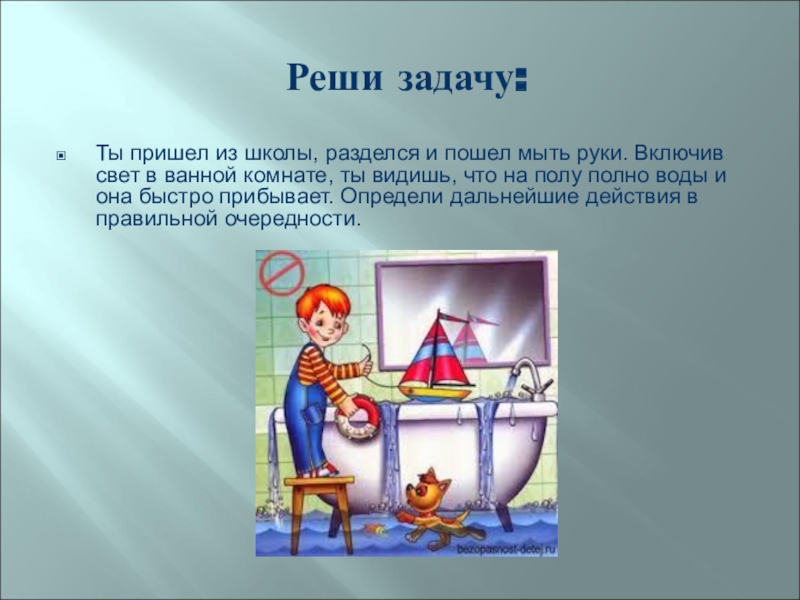 Реши задачу:

Ты пришел из школы, разделся и пошел мыть руки. Включив свет в ванной комнате, ты видишь, что на полу полно воды и она быстро прибывает. Определи дальнейшие действия в правильной очередности.

bezopasnost-detej.ru